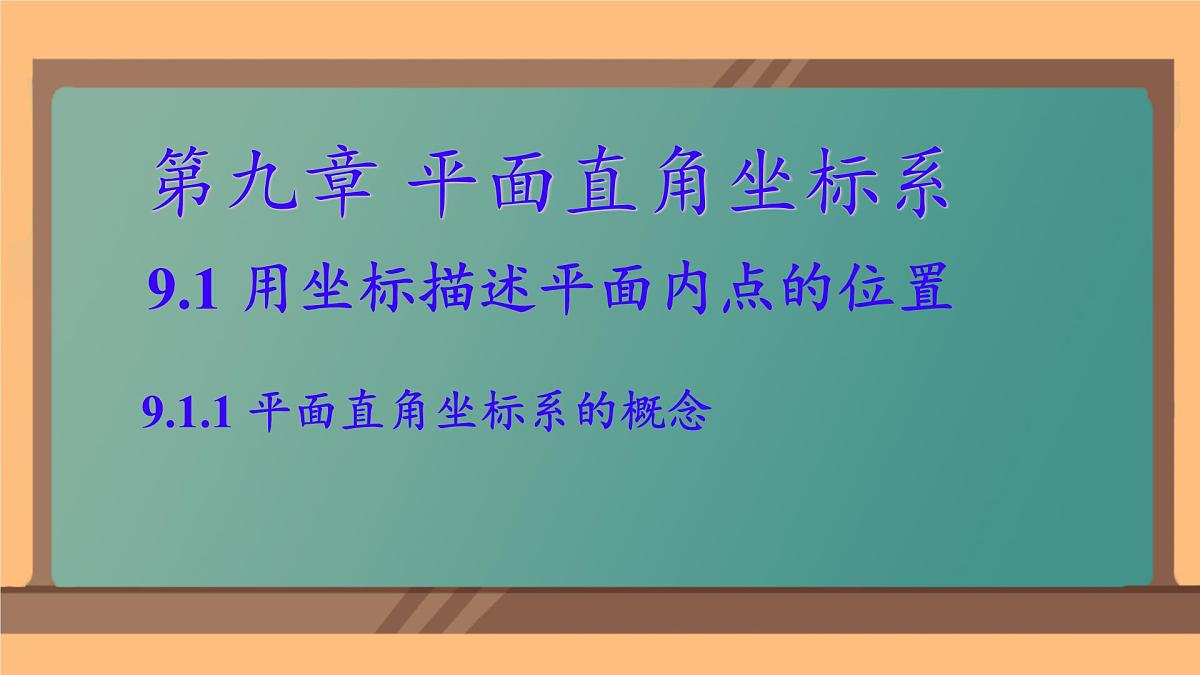 第九章 平面直角坐标系

9.1 用坐标描述平面内点的位置

9.1.1 平面直角坐标系的概念